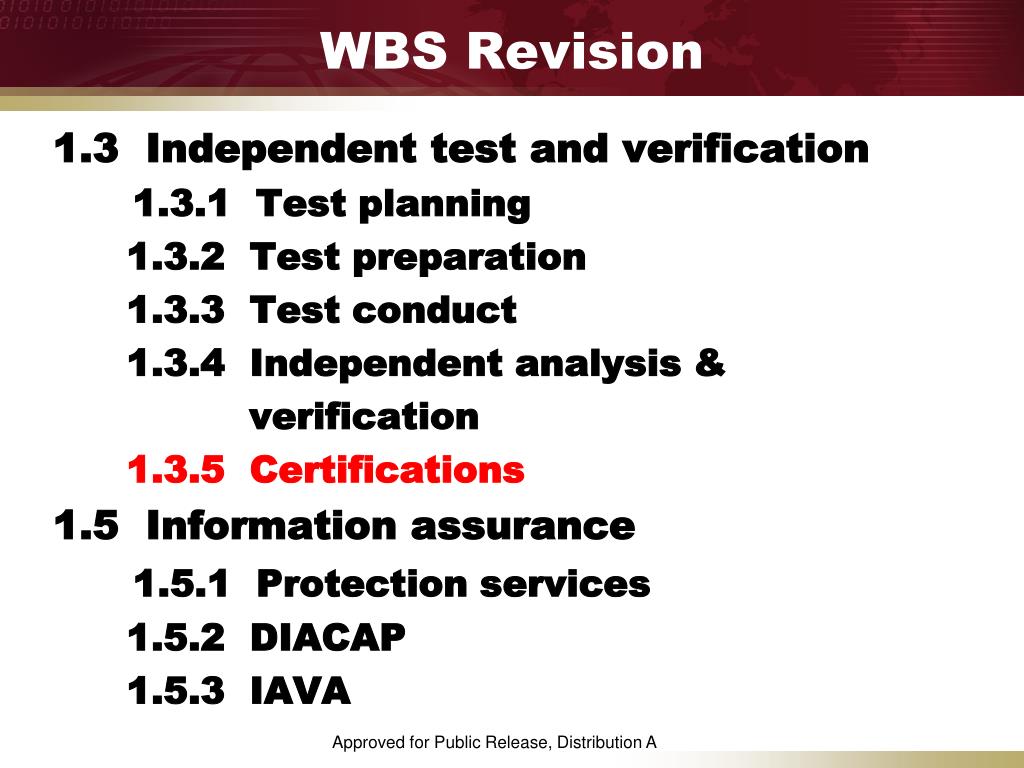 WBS Revision

1.3 Independent test and verification

1.3.1 Test planning

1.3.2 Test preparation

1.3.3 Test conduct

1.3.4 Independent analysis & verification

1.3.5 Certifications

1.5 Information assurance

1.5.1 Protection services

1.5.2 DIACAP

1.5.3 IAVA

Approved for Public Release, Distribution A